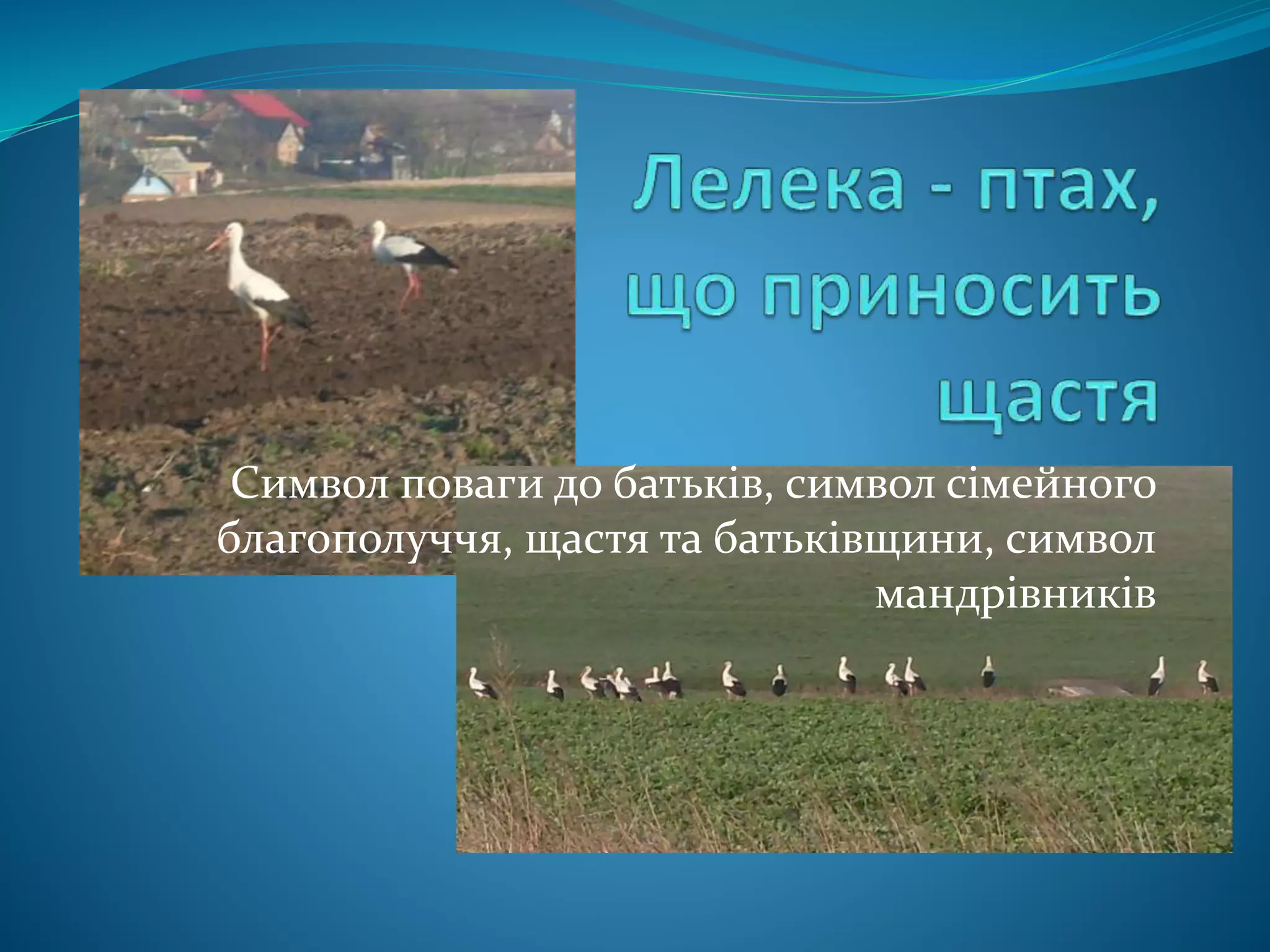 Лелека - птах, що приносить щастя

Символ поваги до батьків, символ сімейного благополуччя, щастя та батьківщини, символ мандрівників